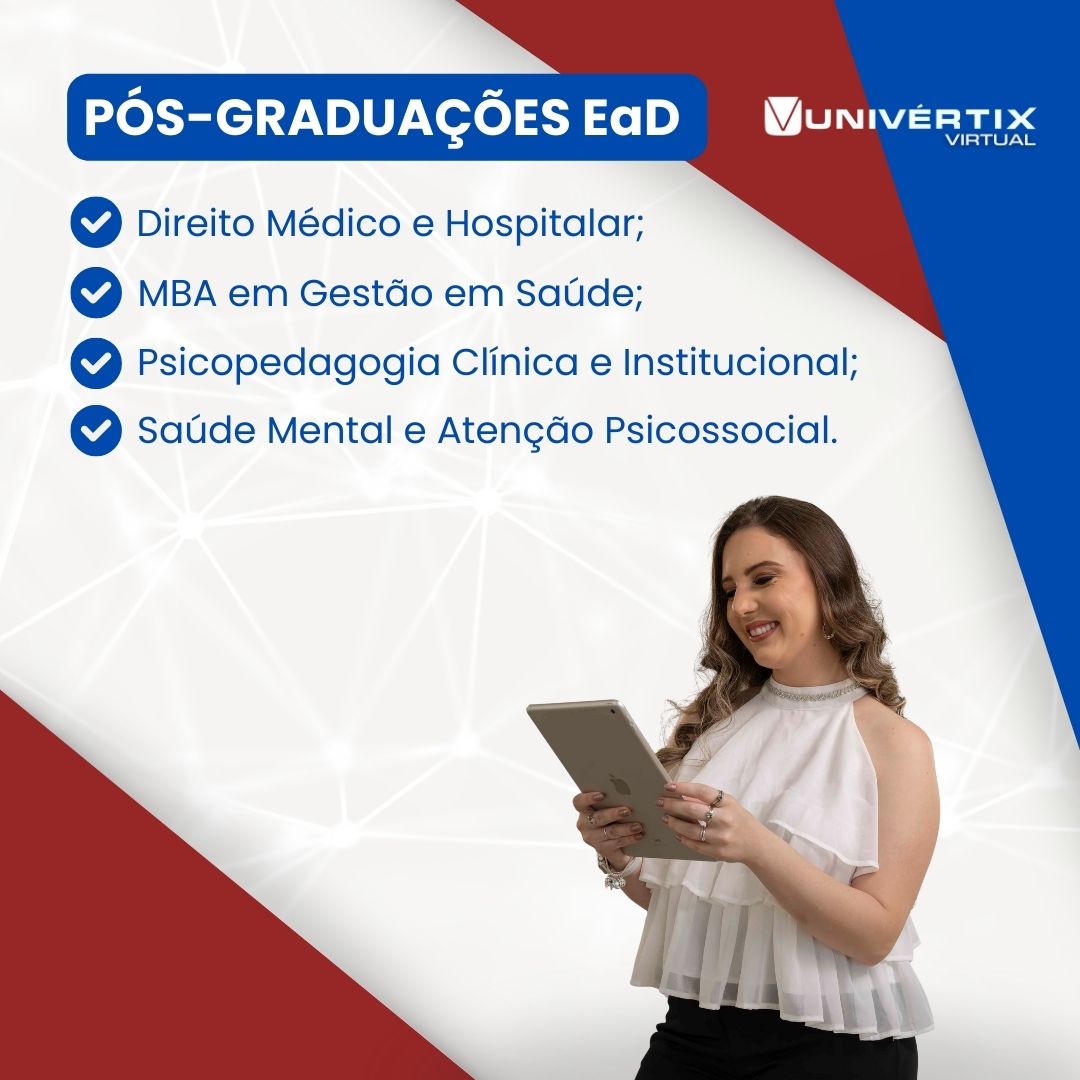 PÓS-GRADUAÇÕES EaD

UNIVÉRTIX VIRTUAL

Direito Médico e Hospitalar;
MBA em Gestão em Saúde;
Psicopedagogia Clínica e Institucional;
Saúde Mental e Atenção Psicossocial.